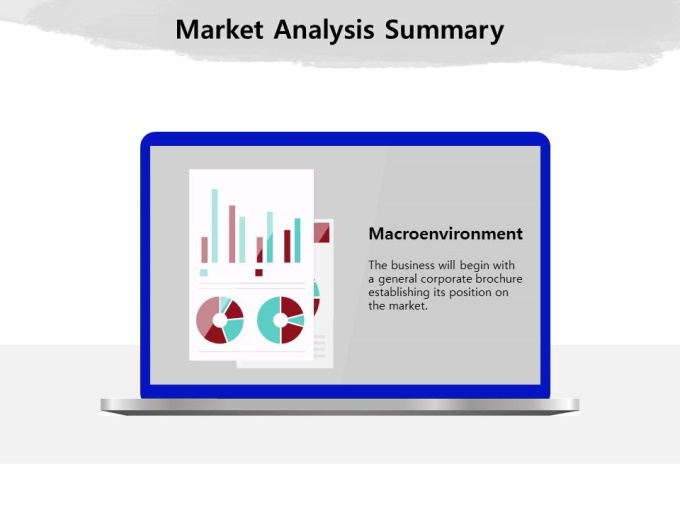 Market Analysis Summary

Macroenvironment

The business will begin with a general corporate brochure establishing its position on the market.